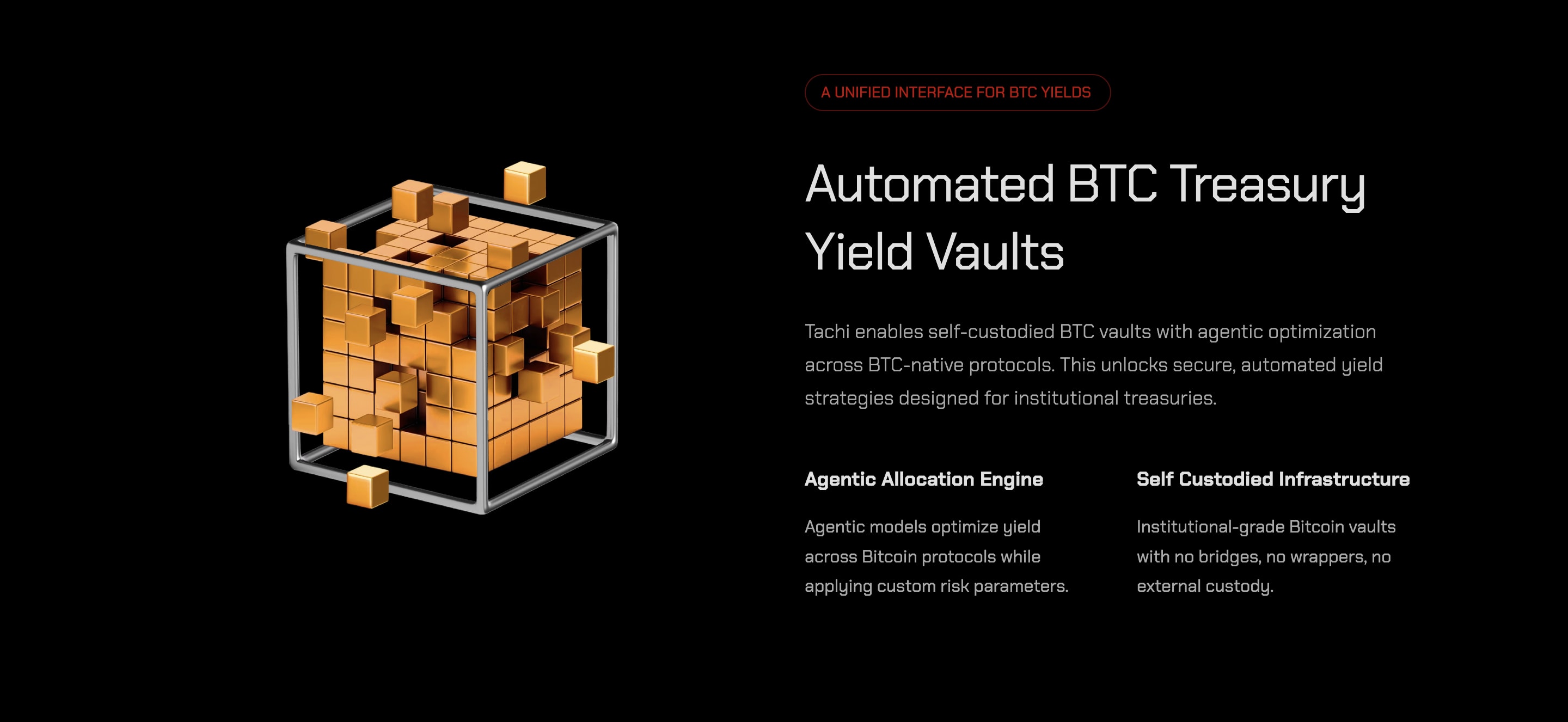 A UNIFIED INTERFACE FOR BTC YIELDS

Automated BTC Treasury Yield Vaults

Tachi enables self-custodied BTC vaults with agentic optimization across BTC-native protocols. This unlocks secure, automated yield strategies designed for institutional treasuries.

Agentic Allocation Engine

Agentic models optimize yield across Bitcoin protocols while applying custom risk parameters.

Self Custodied Infrastructure

Institutional-grade Bitcoin vaults with no bridges, no wrappers, no external custody.